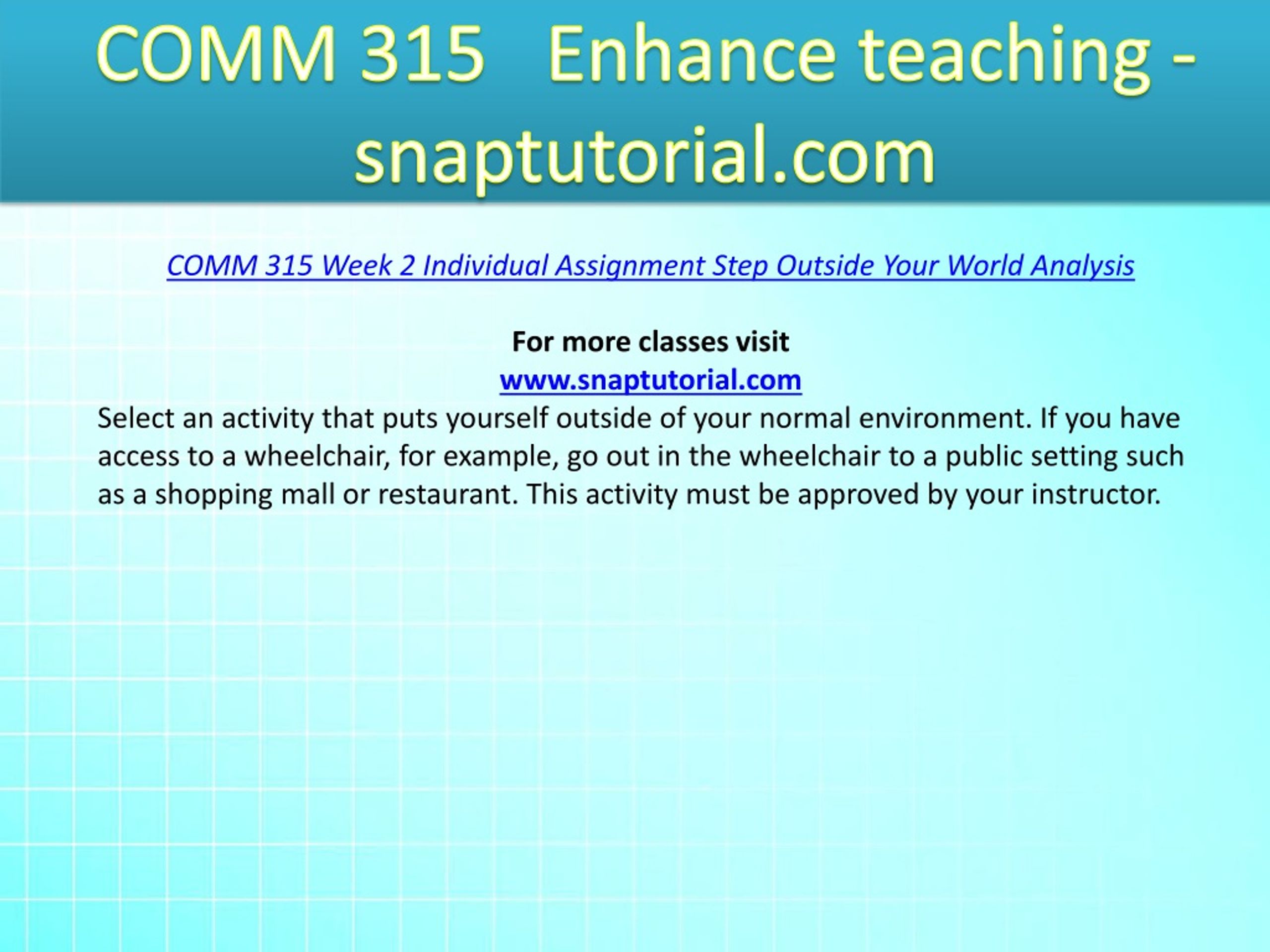 COMM 315 Enhance teaching - snaptutorial.com

COMM 315 Week 2 Individual Assignment Step Outside Your World Analysis

For more classes visit
www.snaptutorial.com
Select an activity that puts yourself outside of your normal environment. If you have access to a wheelchair, for example, go out in the wheelchair to a public setting such as a shopping mall or restaurant. This activity must be approved by your instructor.